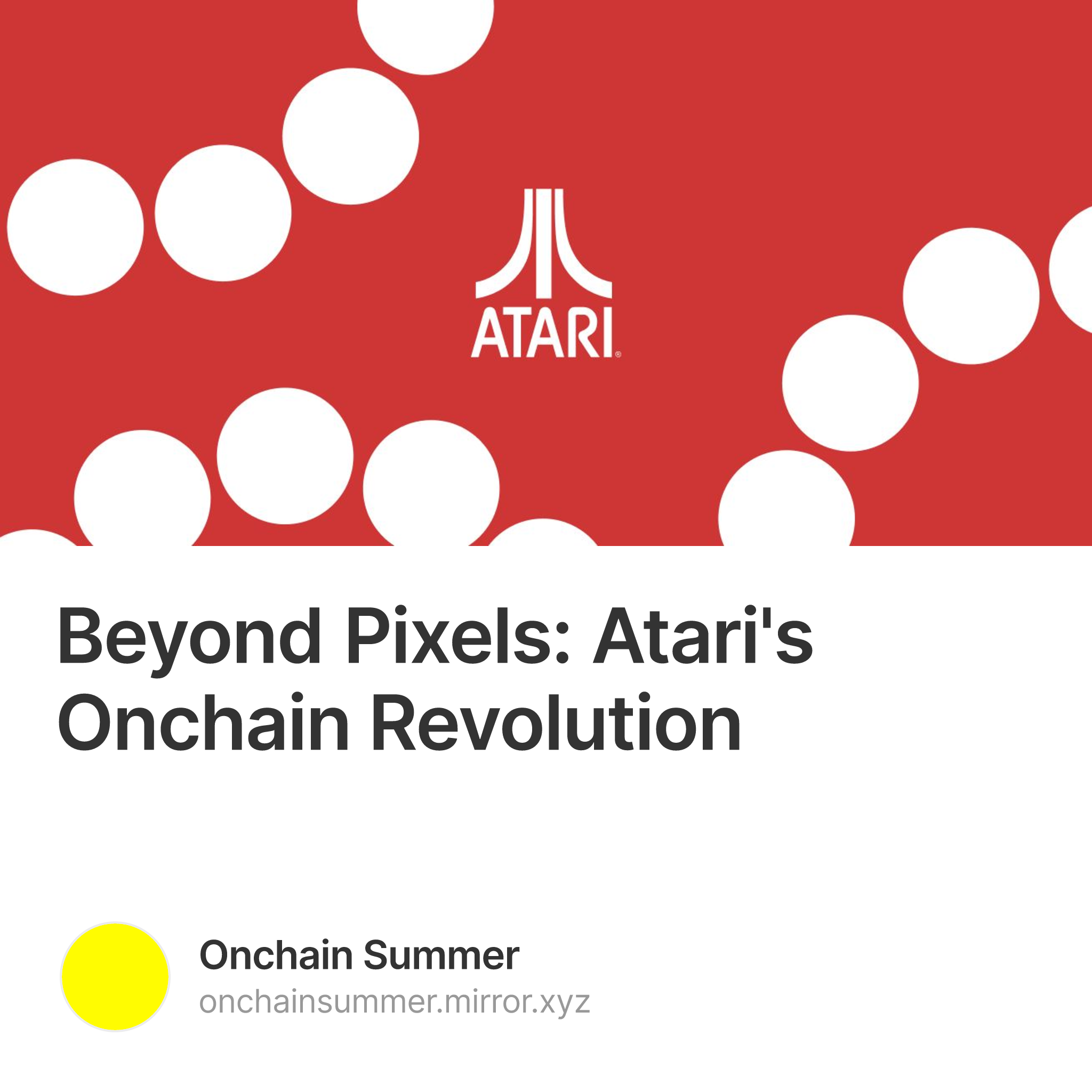 ATARI®

Beyond Pixels: Atari's Onchain Revolution

Onchain Summer
onchainsummer.mirror.xyz